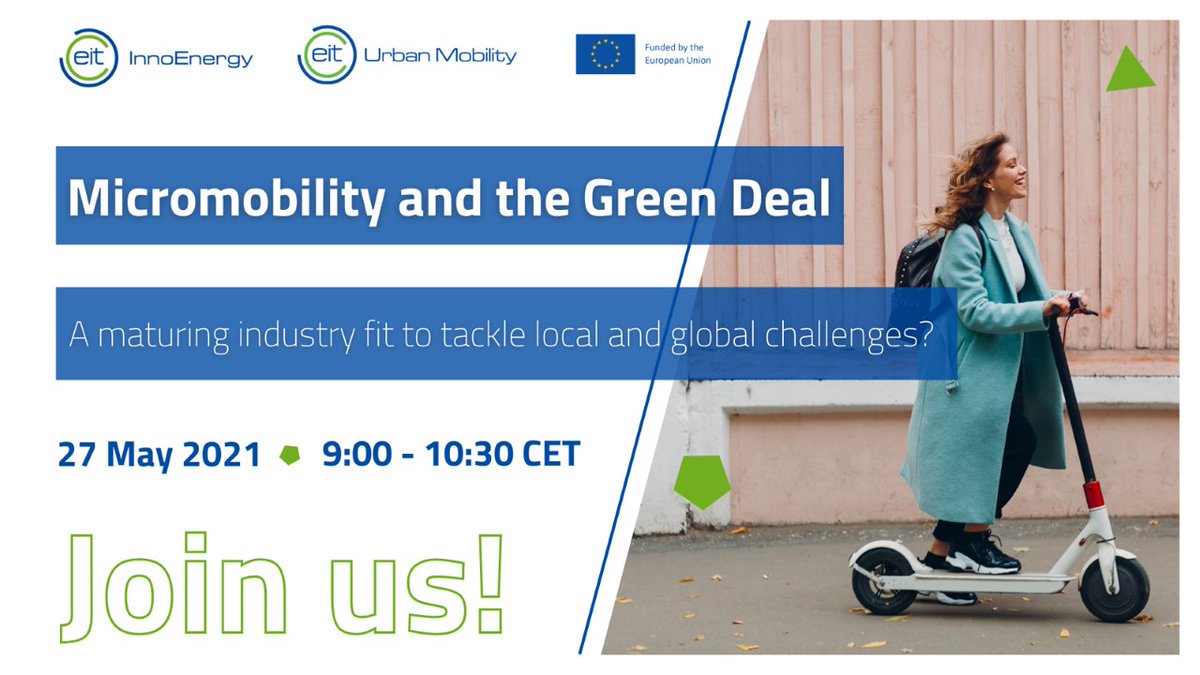 eit InnoEnergy

eit Urban Mobility

Funded by the European Union

Micromobility and the Green Deal

A maturing industry fit to tackle local and global challenges?

27 May 2021 9:00 - 10:30 CET

Join us!